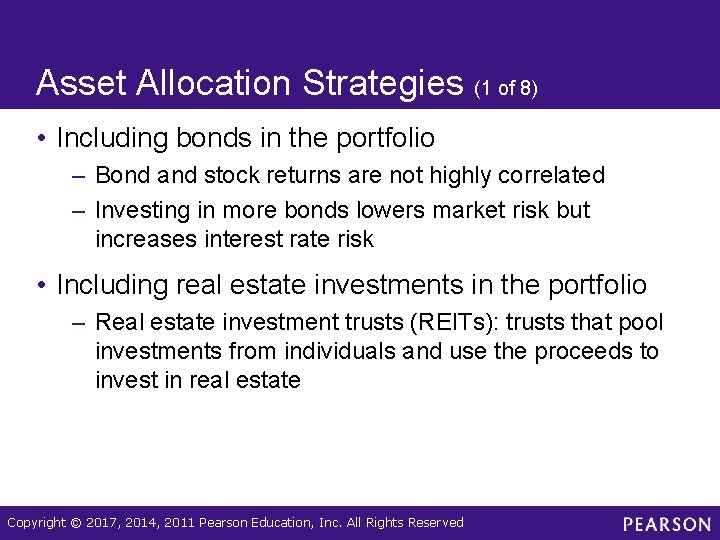 Asset Allocation Strategies (1 of 8)

• Including bonds in the portfolio
– Bond and stock returns are not highly correlated
– Investing in more bonds lowers market risk but increases interest rate risk

• Including real estate investments in the portfolio
– Real estate investment trusts (REITs): trusts that pool investments from individuals and use the proceeds to invest in real estate

Copyright © 2017, 2014, 2011 Pearson Education, Inc. All Rights Reserved

PEARSON